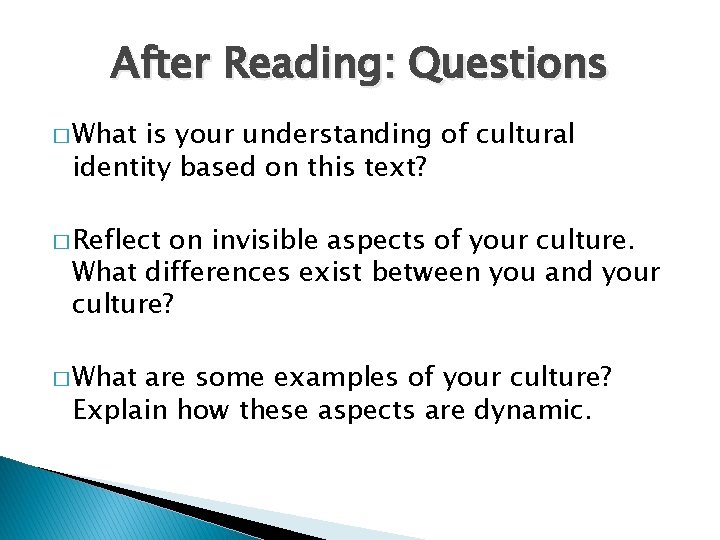 After Reading: Questions

□ What is your understanding of cultural identity based on this text?

□ Reflect on invisible aspects of your culture. What differences exist between you and your culture?

□ What are some examples of your culture? Explain how these aspects are dynamic.